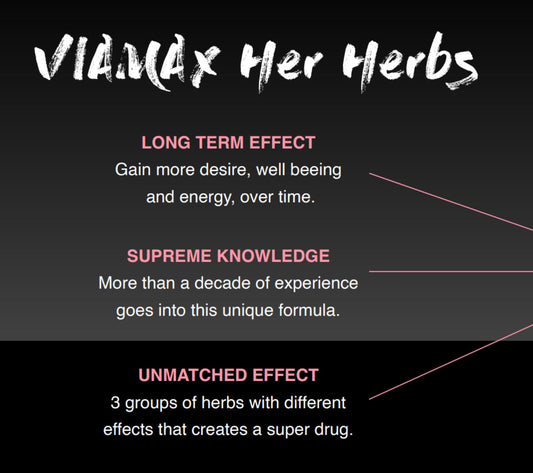 VIAMAX Her Herbs

LONG TERM EFFECT
Gain more desire, well beeing and energy, over time.

SUPREME KNOWLEDGE
More than a decade of experience goes into this unique formula.

UNMATCHED EFFECT
3 groups of herbs with different effects that creates a super drug.